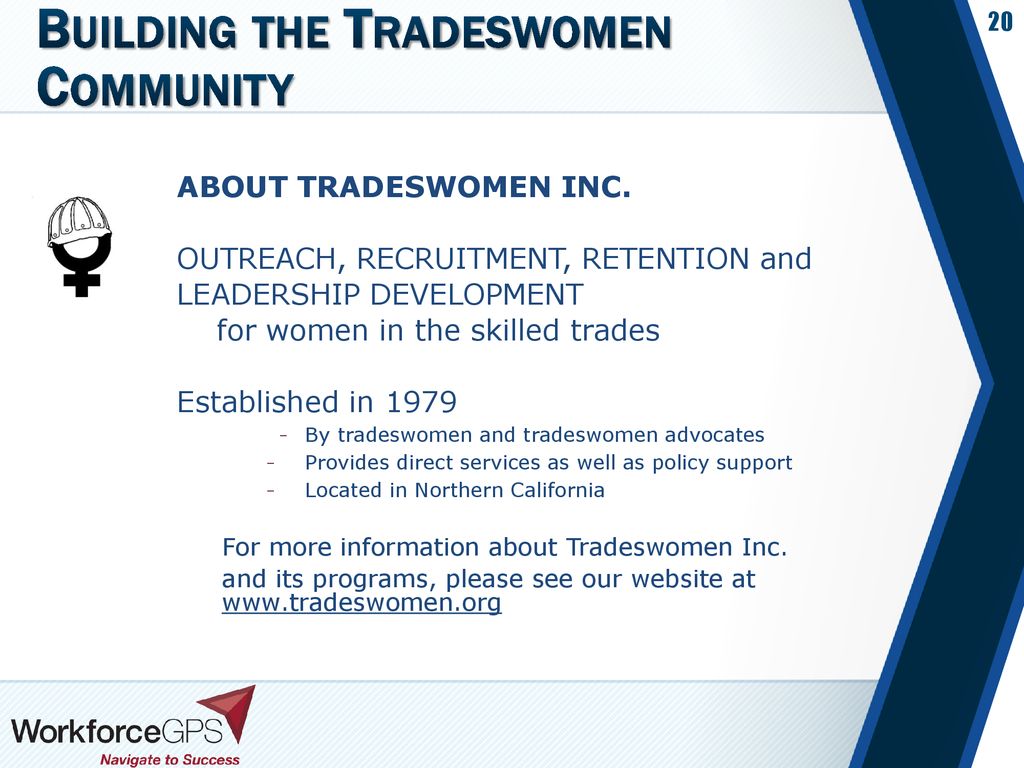 BUILDING THE TRADESWOMEN COMMUNITY

20

ABOUT TRADESWOMEN INC.

OUTREACH, RECRUITMENT, RETENTION and LEADERSHIP DEVELOPMENT
for women in the skilled trades

Established in 1979
- By tradeswomen and tradeswomen advocates
- Provides direct services as well as policy support
- Located in Northern California

For more information about Tradeswomen Inc. and its programs, please see our website at www.tradeswomen.org

WorkforceGPS
Navigate to Success